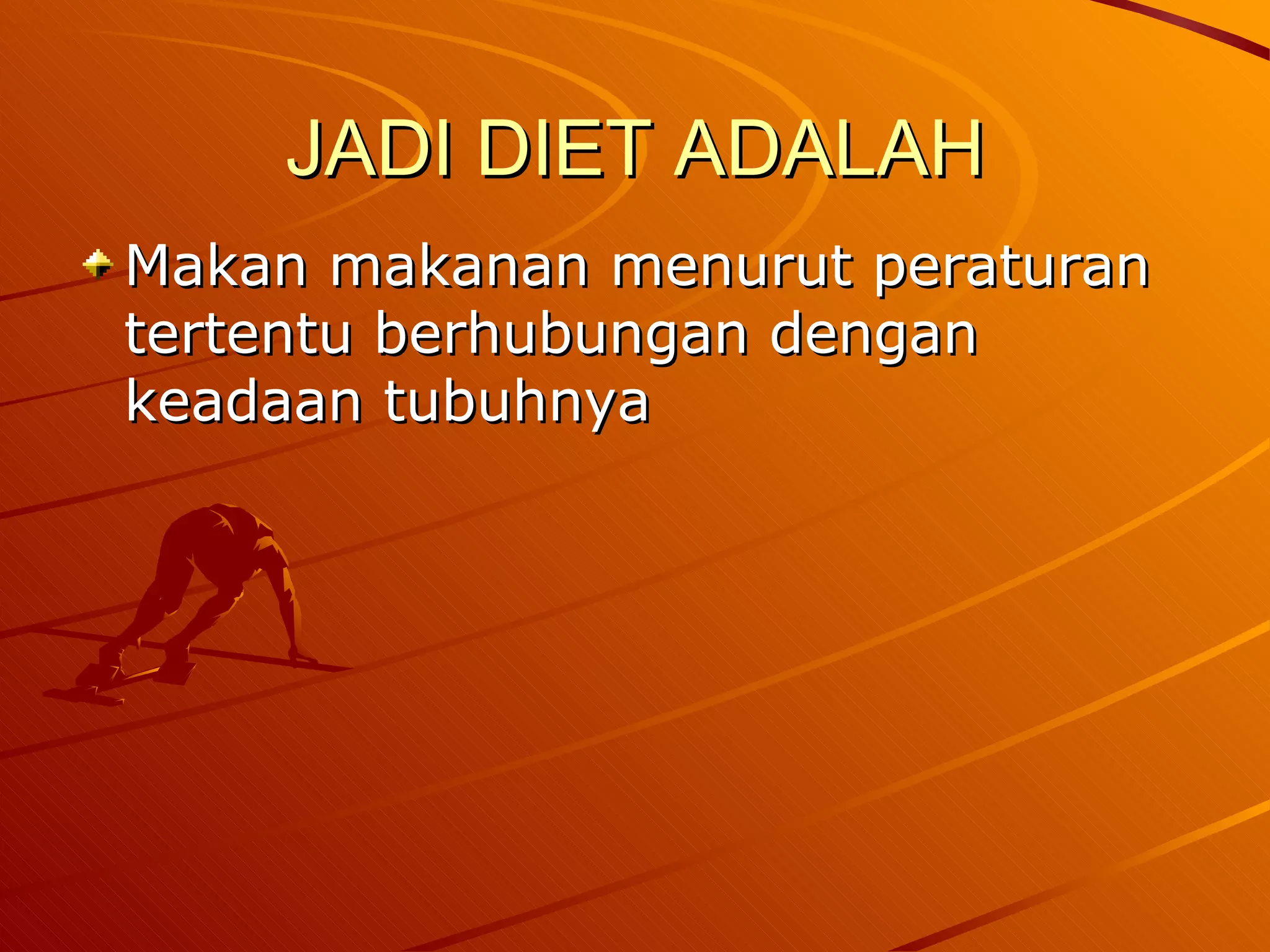 JADI DIET ADALAH

Makan makanan menurut peraturan tertentu berhubungan dengan keadaan tubuhnya